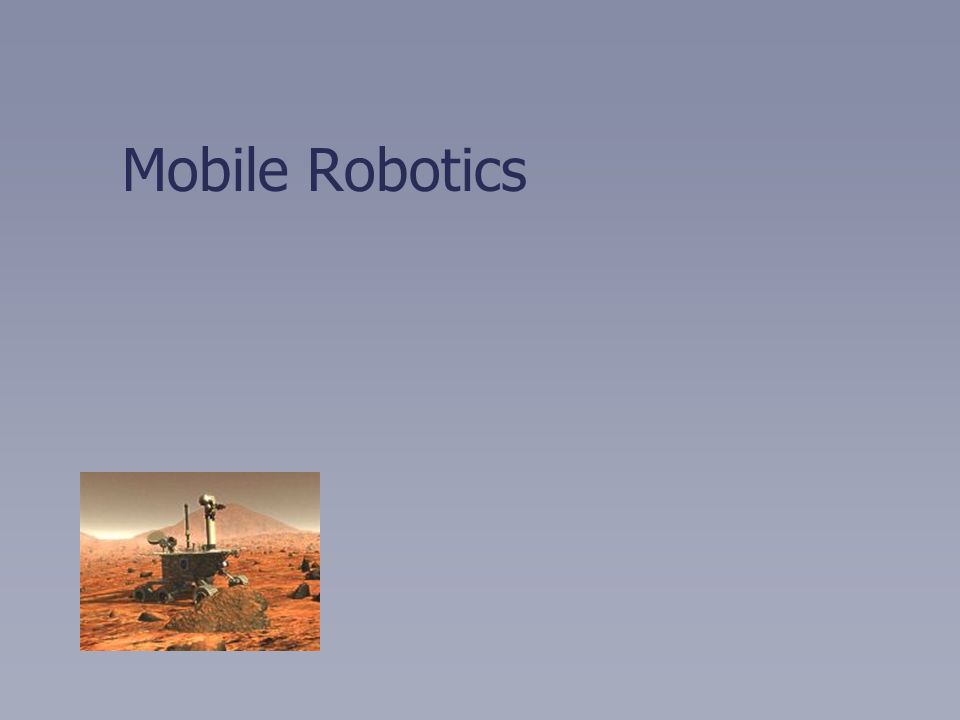 Mobile Robotics